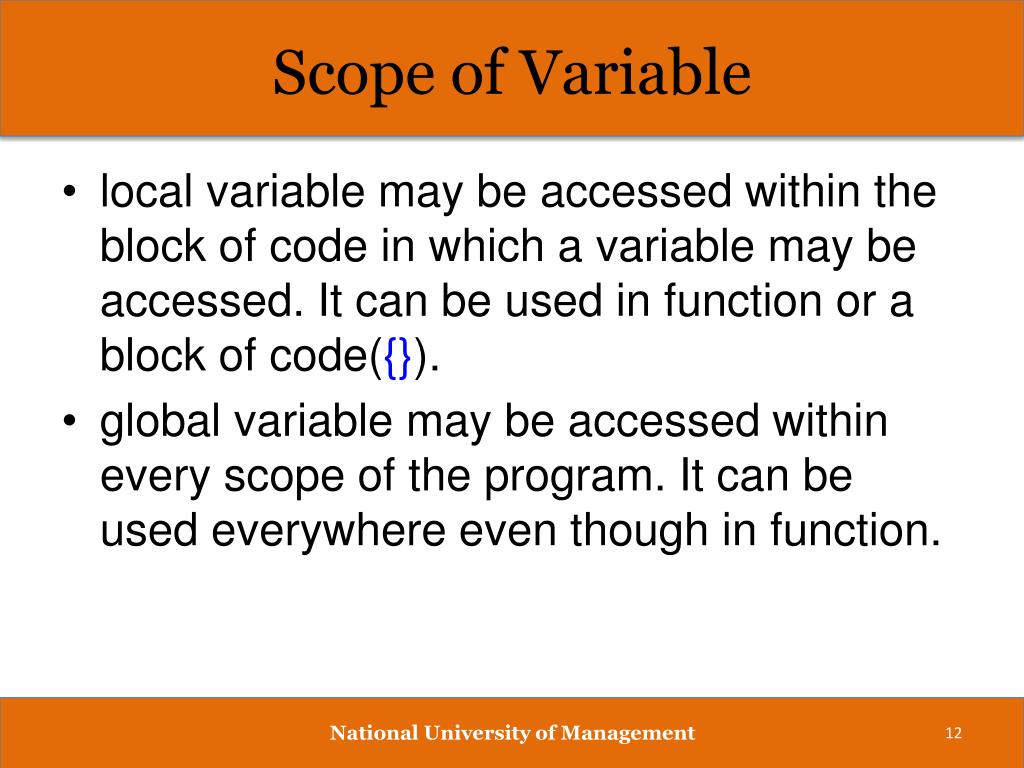 Scope of Variable

• local variable may be accessed within the block of code in which a variable may be accessed. It can be used in function or a block of code({}).

• global variable may be accessed within every scope of the program. It can be used everywhere even though in function.

National University of Management

12